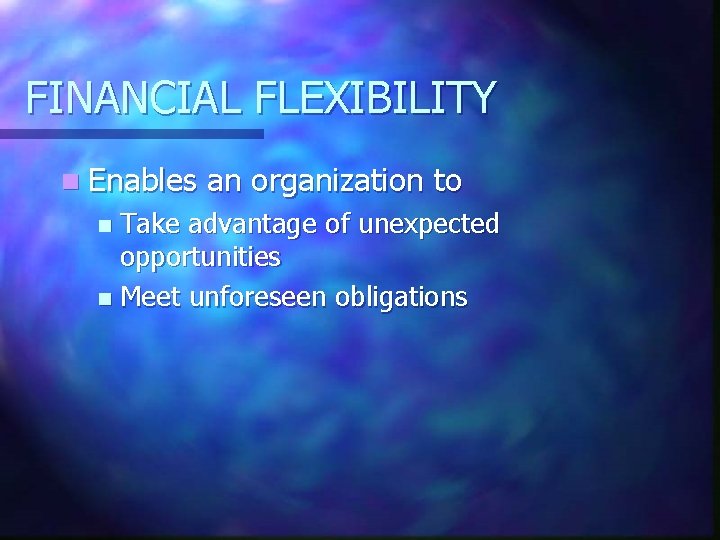 FINANCIAL FLEXIBILITY

Enables an organization to

Take advantage of unexpected opportunities

Meet unforeseen obligations